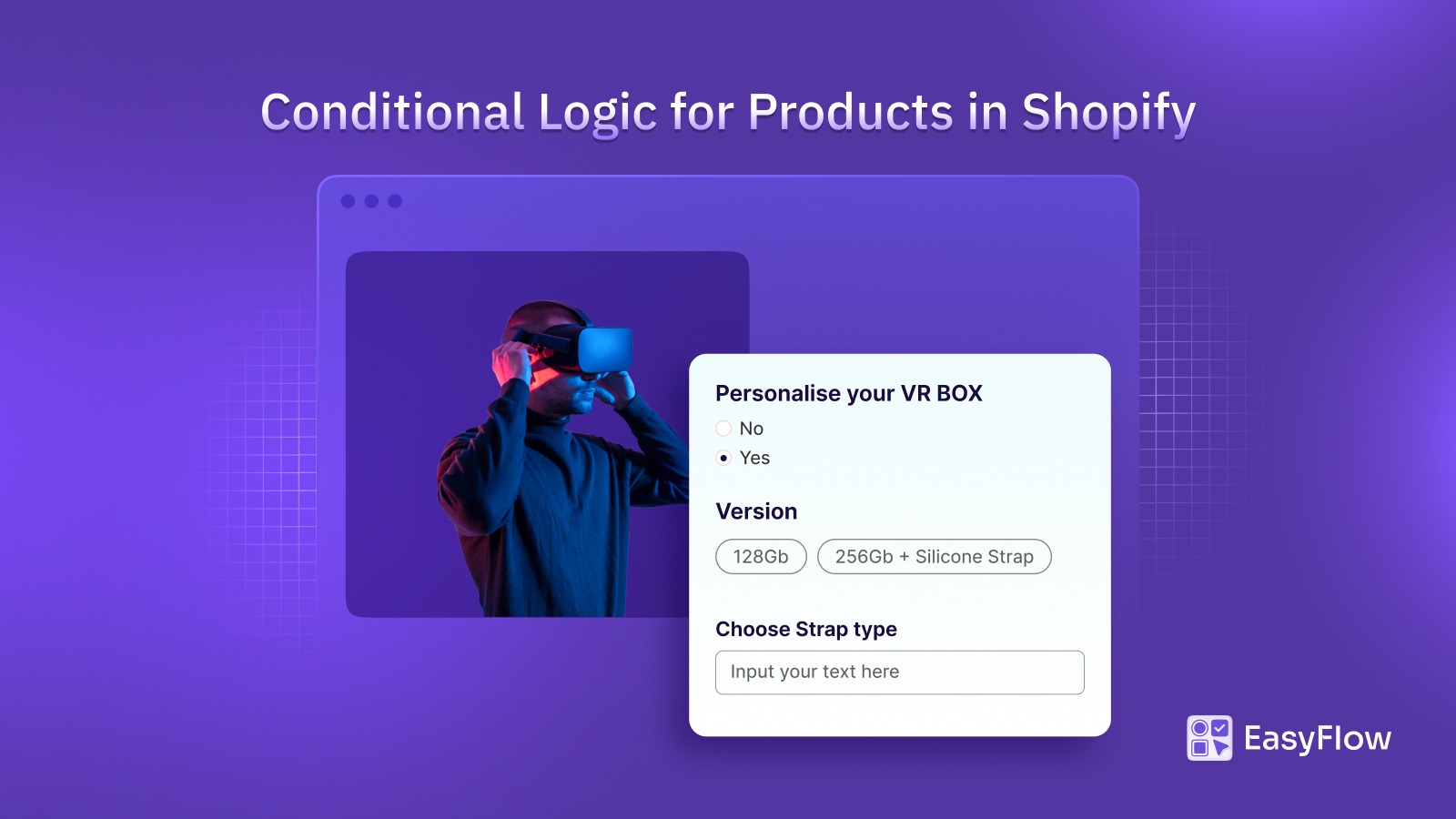 Conditional Logic for Products in Shopify

Personalise your VR BOX

No

Yes

Version

128Gb

256Gb + Silicone Strap

Choose Strap type

Input your text here

EasyFlow